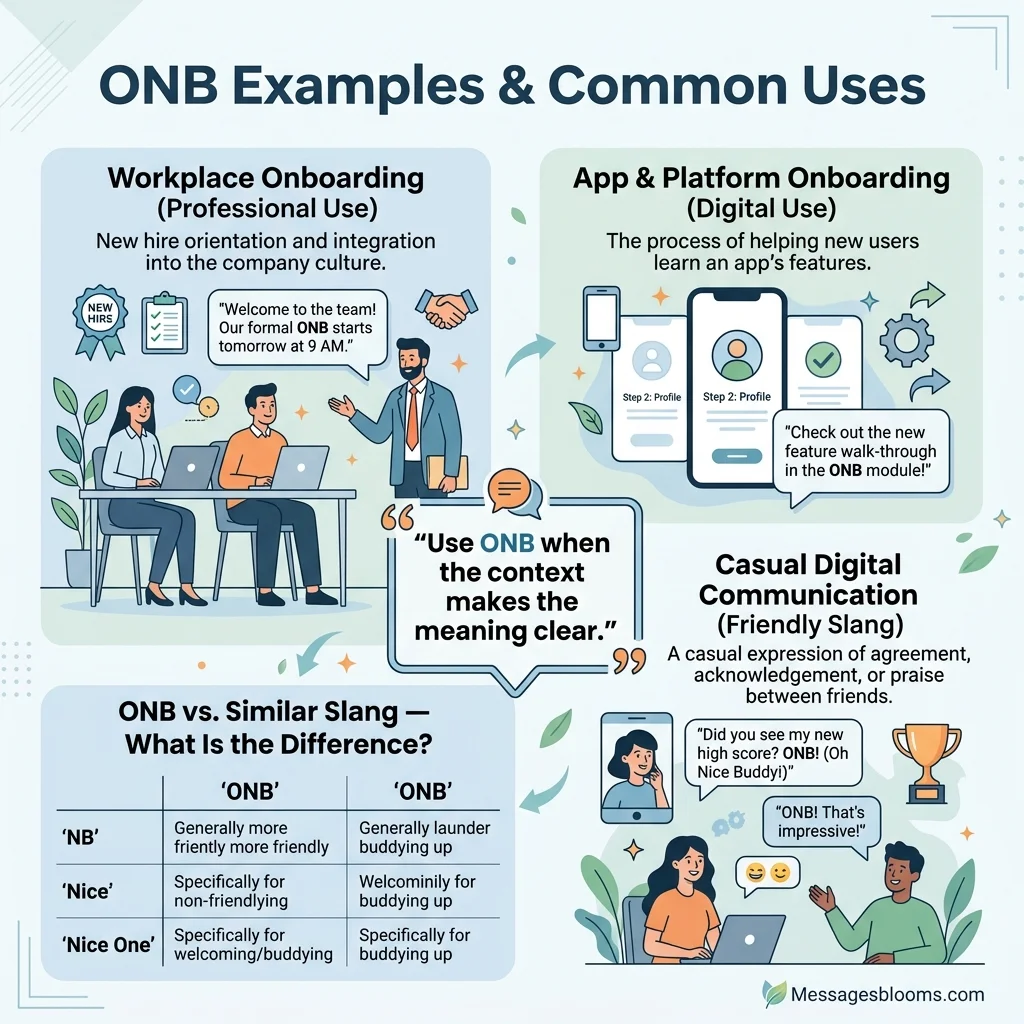 ONB Examples & Common Uses

Workplace Onboarding (Professional Use)
New hire orientation and integration into the company culture.

NEW HIRS

"Welcome to the team! Our formal ONB starts tomorrow at 9 AM."

App & Platform Onboarding (Digital Use)
The process of helping new users learn an app's features.

Step 2: Profile
Step 2: Profile

"Check out the new feature walk-through in the ONB module!"

"Use ONB when the context makes the meaning clear."

Casual Digital Communication (Friendly Slang)
A casual expression of agreement, acknowledgement, or praise between friends.

"Did you see my new high score? ONB! (Oh Nice Buddyi)"

"ONB! That's impressive!"

ONB vs. Similar Slang — What Is the Difference?

| | 'ONB' | 'ONB' |
|---|---|---|
| 'NB' | Generally more friently more friendly | Generally launder buddying up |
| 'Nice' | Specifically for non-friendlying | Welcominily for buddying up |
| 'Nice One' | Specifically for welcoming/buddying | Specifically for buddying up |

Messagesblooms.com